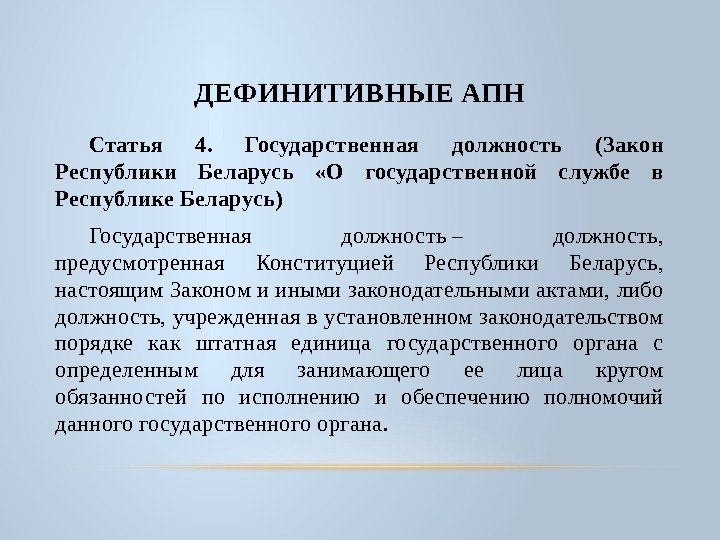 ДЕФИНИТИВНЫЕ АПН

Статья 4. Государственная должность (Закон Республики Беларусь «О государственной службе в Республике Беларусь)

Государственная должность – должность, предусмотренная Конституцией Республики Беларусь, настоящим Законом и иными законодательными актами, либо должность, учрежденная в установленном законодательством порядке как штатная единица государственного органа с определенным для занимающего ее лица кругом обязанностей по исполнению и обеспечению полномочий данного государственного органа.